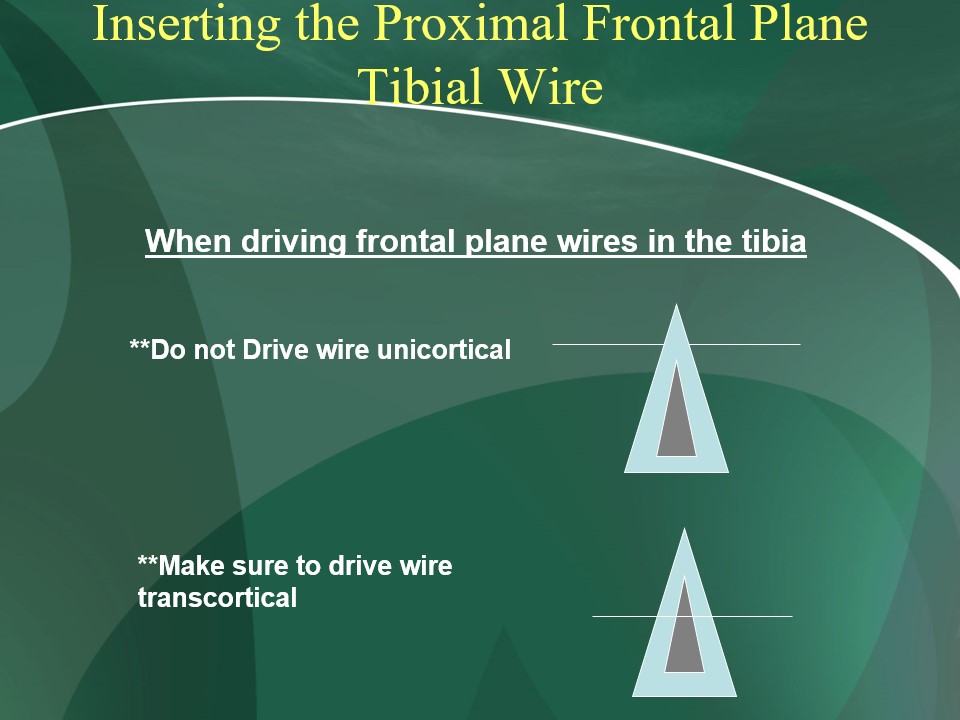 Inserting the Proximal Frontal Plane Tibial Wire

When driving frontal plane wires in the tibia

**Do not Drive wire unicortical

**Make sure to drive wire transcortical